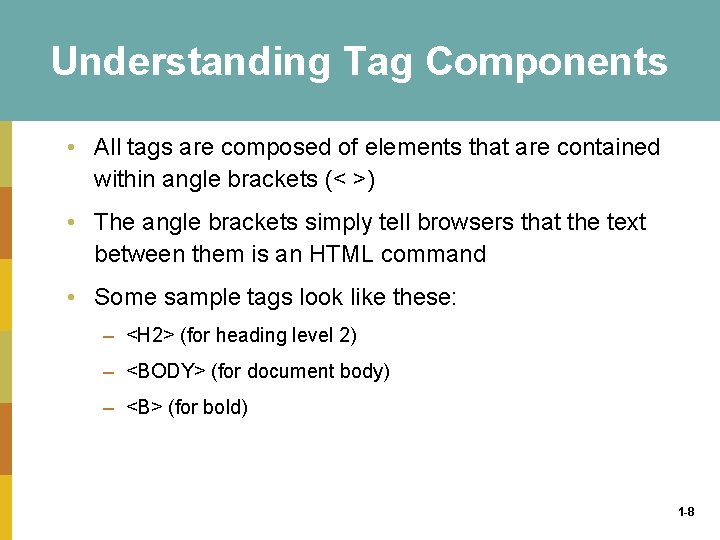 Understanding Tag Components

• All tags are composed of elements that are contained within angle brackets (< >)

• The angle brackets simply tell browsers that the text between them is an HTML command

• Some sample tags look like these:

– <H2> (for heading level 2)

– <BODY> (for document body)

– <B> (for bold)

1-8